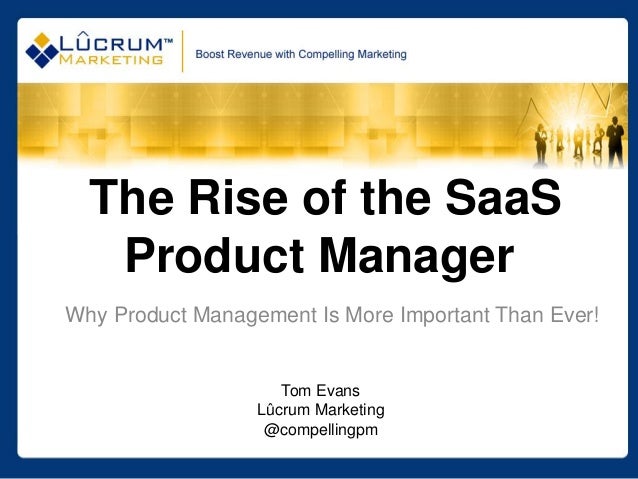 LÛCRUM™
MARKETING

Boost Revenue with Compelling Marketing

The Rise of the SaaS Product Manager

Why Product Management Is More Important Than Ever!

Tom Evans
Lûcrum Marketing
@compellingpm